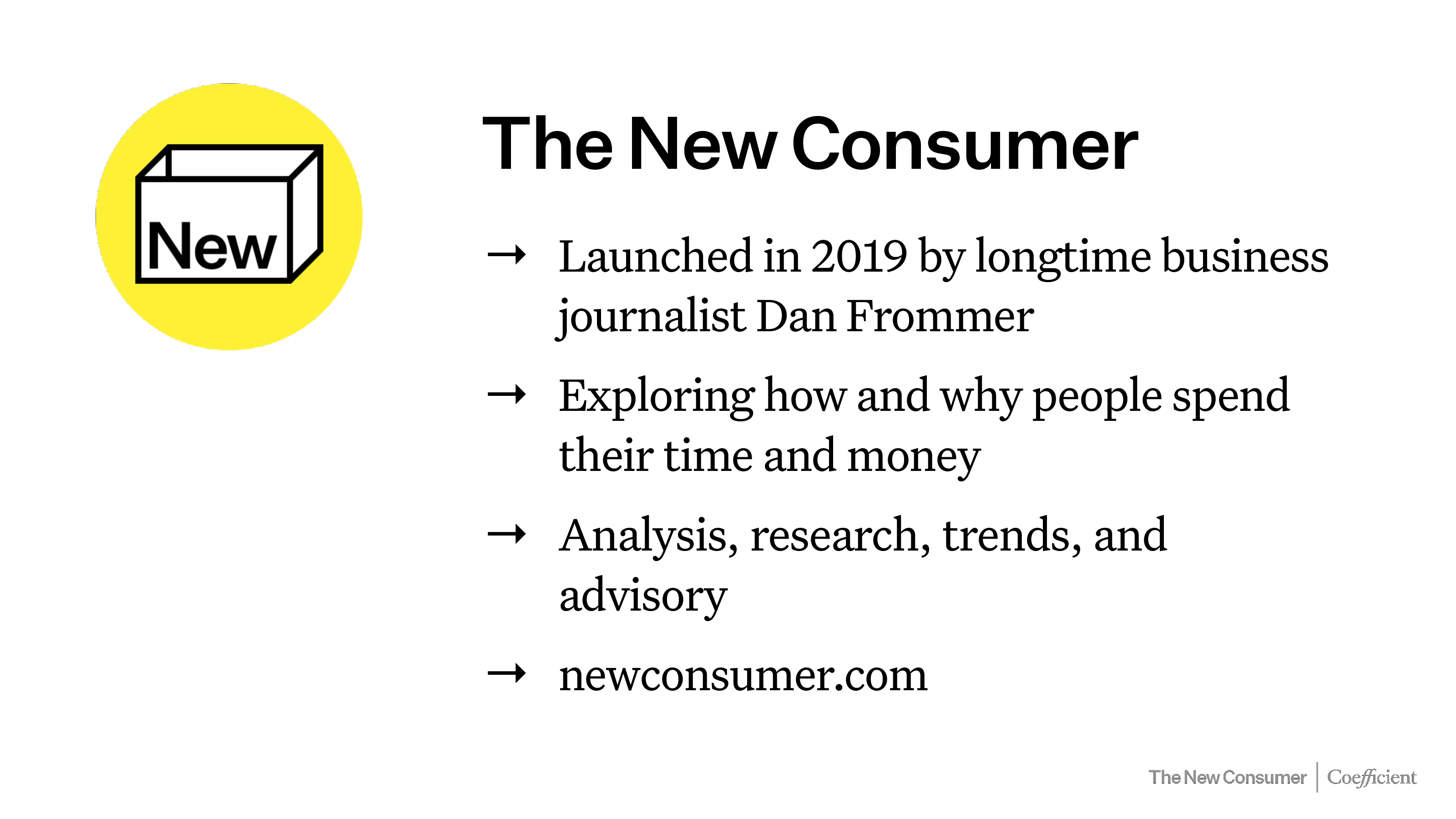 New

The New Consumer

→ Launched in 2019 by longtime business journalist Dan Frommer

→ Exploring how and why people spend their time and money

→ Analysis, research, trends, and advisory

→ newconsumer.com

The New Consumer | Coefficient